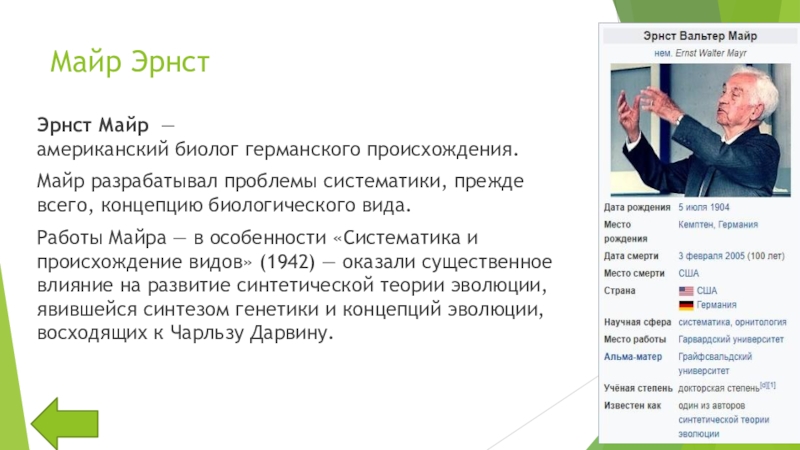 Майр Эрнст

Эрнст Майр — американский биолог германского происхождения.

Майр разрабатывал проблемы систематики, прежде всего, концепцию биологического вида.

Работы Майра — в особенности «Систематика и происхождение видов» (1942) — оказали существенное влияние на развитие синтетической теории эволюции, явившейся синтезом генетики и концепций эволюции, восходящих к Чарльзу Дарвину.

Эрнст Вальтер Майр
нем. Ernst Walter Mayr

| | |
|---|---|
| Дата рождения | 5 июля 1904 |
| Место рождения | Кемптен, Германия |
| Дата смерти | 3 февраля 2005 (100 лет) |
| Место смерти | США |
| Страна | США Германия |
| Научная сфера | систематика, орнитология |
| Место работы | Гарвардский университет |
| Альма-матер | Грайфсвальдский университет |
| Учёная степень | докторская степень[d][1] |
| Известен как | один из авторов синтетической теории эволюции |